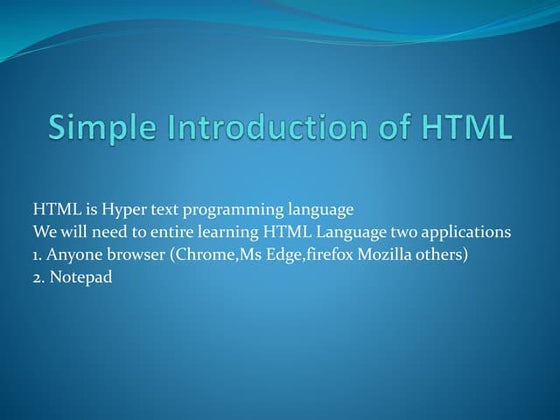 Simple Introduction of HTML

HTML is Hyper text programming language
We will need to entire learning HTML Language two applications
1. Anyone browser (Chrome,Ms Edge,firefox Mozilla others)
2. Notepad